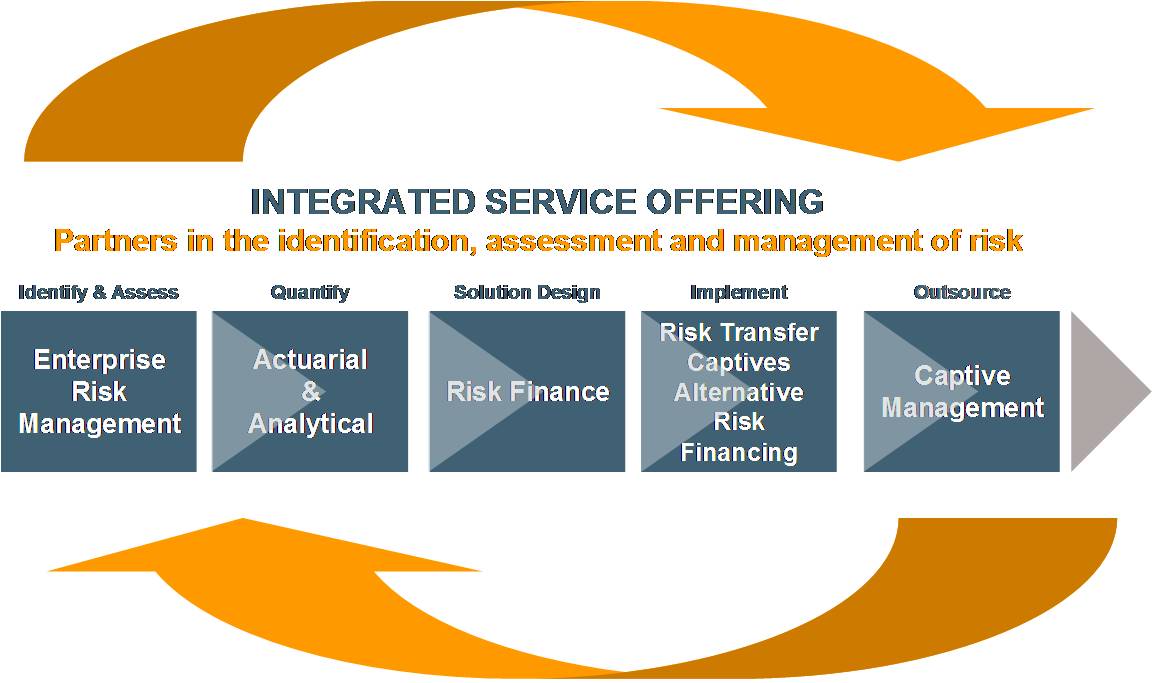 INTEGRATED SERVICE OFFERING
Partners in the identification, assessment and management of risk

Identify & Assess
Enterprise Risk Management

Quantify
Actuarial & Analytical

Solution Design
Risk Finance

Implement
Risk Transfer Captives Alternative Risk Financing

Outsource
Captive Management